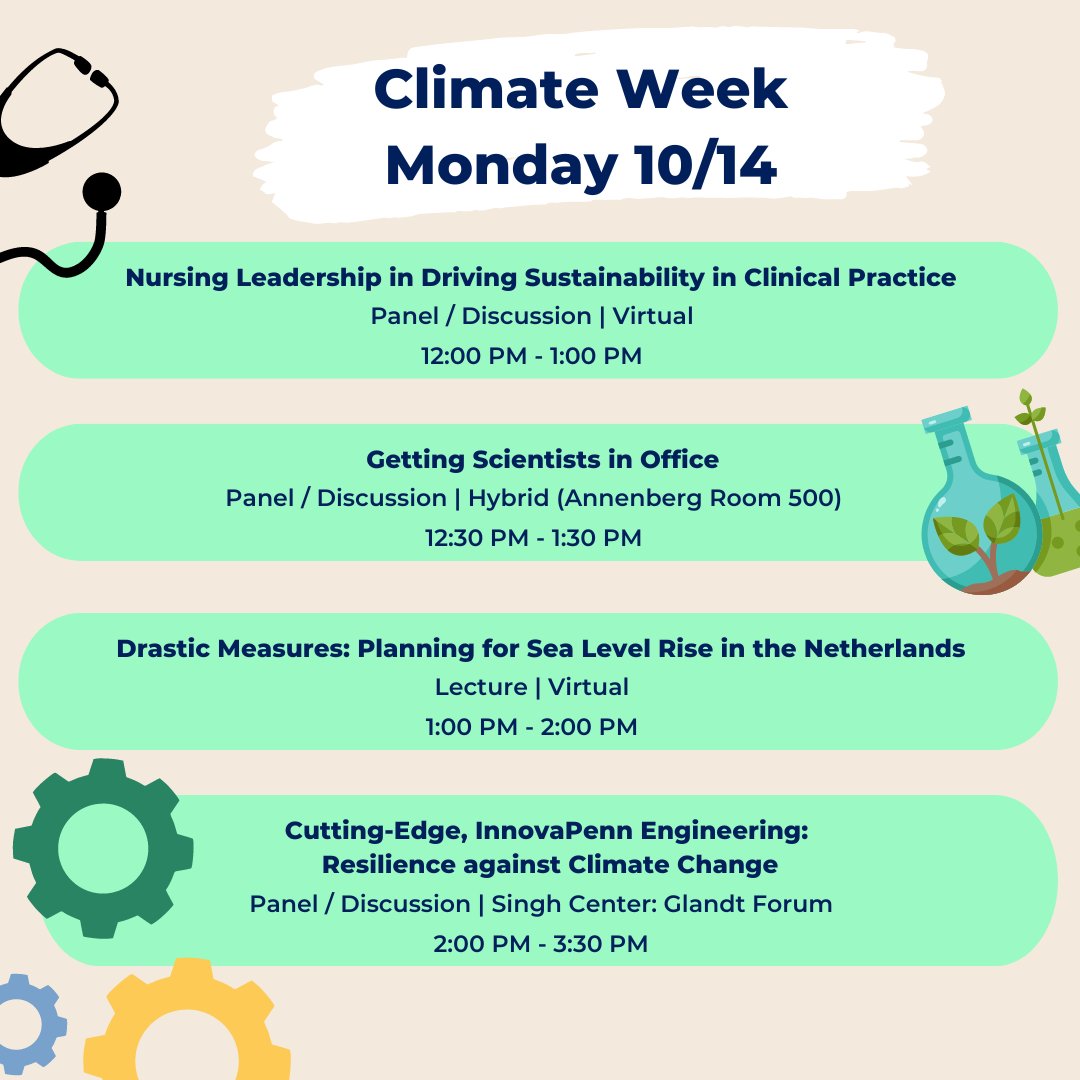 Climate Week
Monday 10/14

Nursing Leadership in Driving Sustainability in Clinical Practice
Panel / Discussion | Virtual
12:00 PM - 1:00 PM

Getting Scientists in Office
Panel / Discussion | Hybrid (Annenberg Room 500)
12:30 PM - 1:30 PM

Drastic Measures: Planning for Sea Level Rise in the Netherlands
Lecture | Virtual
1:00 PM - 2:00 PM

Cutting-Edge, InnovaPenn Engineering: Resilience against Climate Change
Panel / Discussion | Singh Center: Glandt Forum
2:00 PM - 3:30 PM